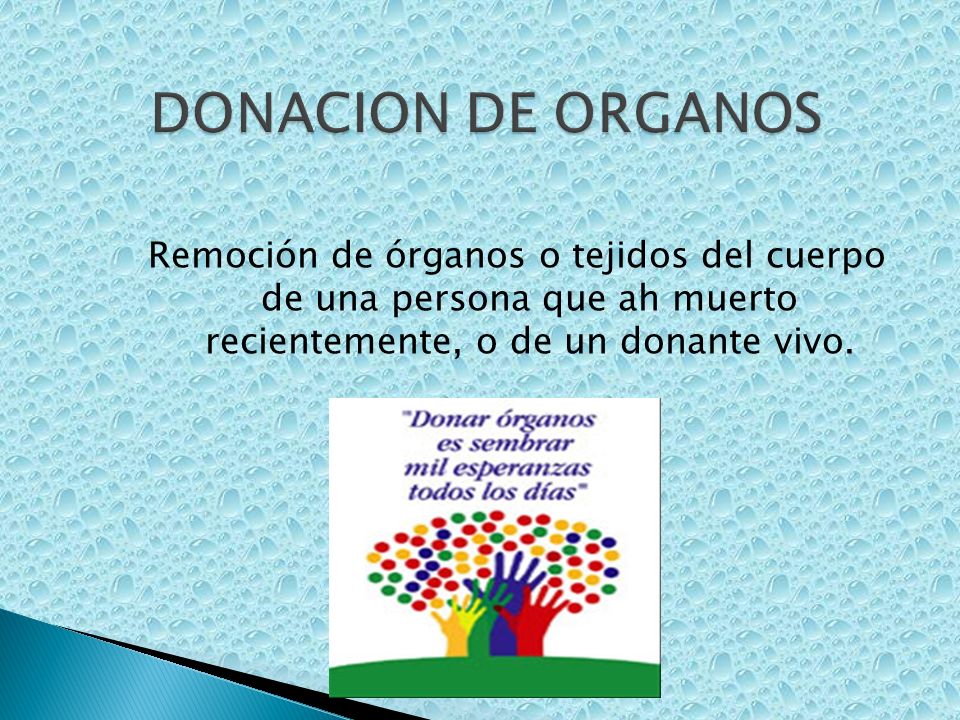 DONACION DE ORGANOS

Remoción de órganos o tejidos del cuerpo de una persona que ah muerto recientemente, o de un donante vivo.

"Donar órganos es sembrar mil esperanzas todos los días"